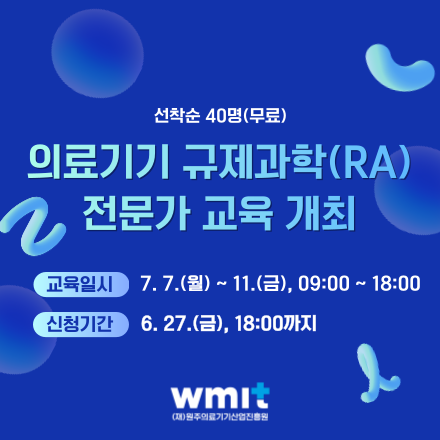 선착순 40명(무료)

의료기기 규제과학(RA) 전문가 교육 개최

교육일시 7. 7.(월) ~ 11.(금), 09:00 ~ 18:00

신청기간 6. 27.(금), 18:00까지

wmit
(재)원주의료기기산업진흥원